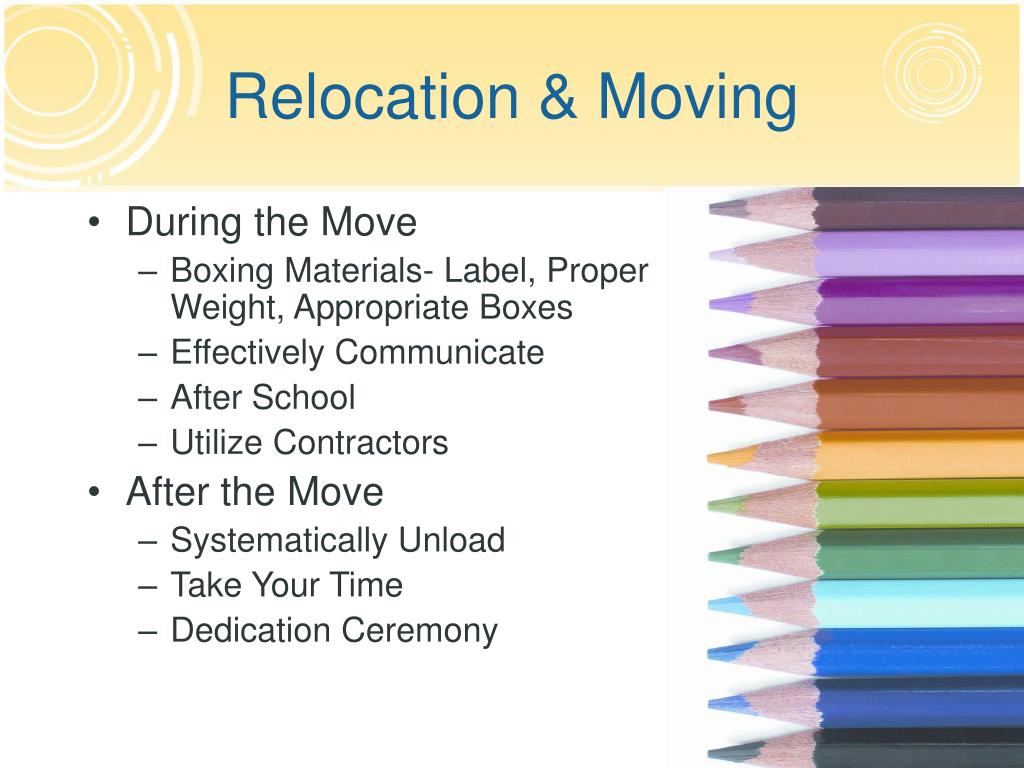 Relocation & Moving

• During the Move
– Boxing Materials- Label, Proper Weight, Appropriate Boxes
– Effectively Communicate
– After School
– Utilize Contractors
• After the Move
– Systematically Unload
– Take Your Time
– Dedication Ceremony